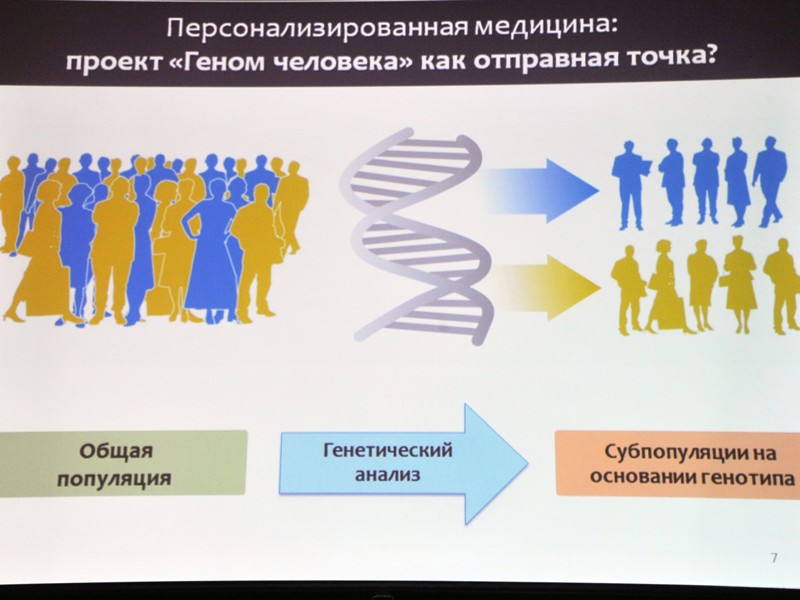 Персонализированная медицина:
проект «Геном человека» как отправная точка?

Общая популяция

Генетический анализ

Субпопуляции на основании генотипа

7